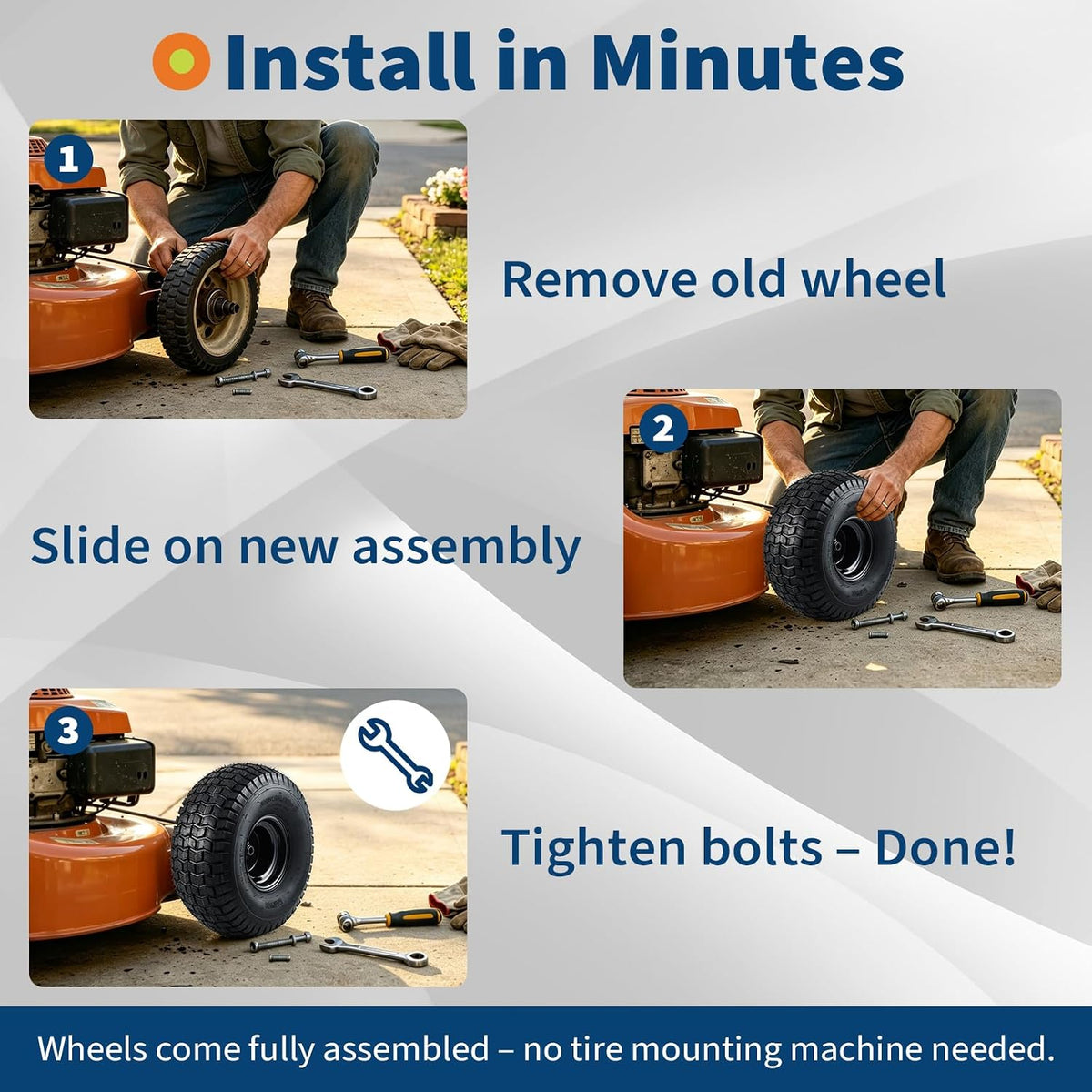 Install in Minutes

1

Remove old wheel

2

Slide on new assembly

3

Tighten bolts – Done!

Wheels come fully assembled – no tire mounting machine needed.